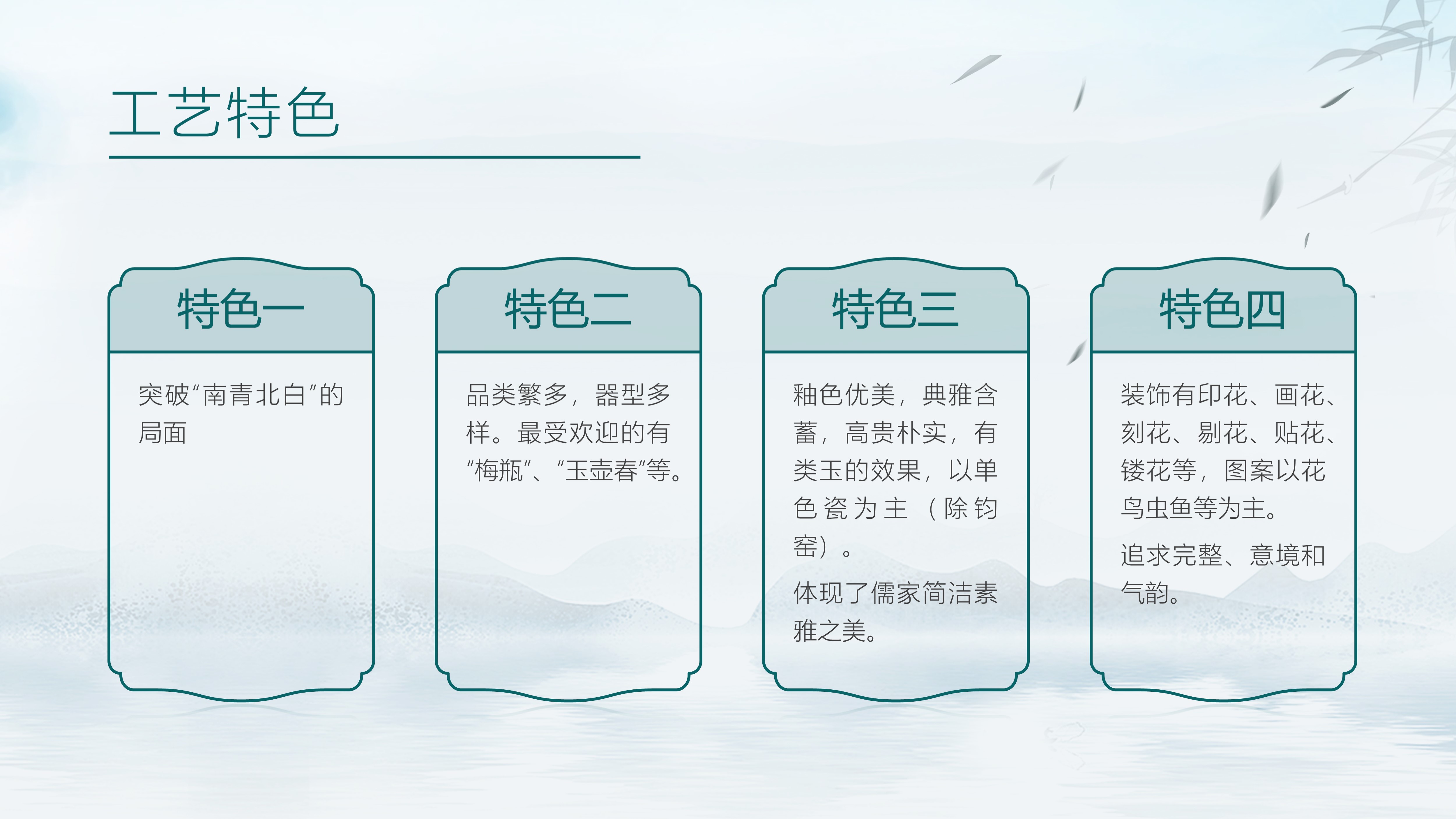 工艺特色

特色一

突破"南青北白"的局面

特色二

品类繁多，器型多样。最受欢迎的有"梅瓶"、"玉壶春"等。

特色三

釉色优美，典雅含蓄，高贵朴实，有类玉的效果，以单色瓷为主（除钧窑）。

体现了儒家简洁素雅之美。

特色四

装饰有印花、画花、刻花、剔花、贴花、镂花等，图案以花鸟虫鱼等为主。

追求完整、意境和气韵。